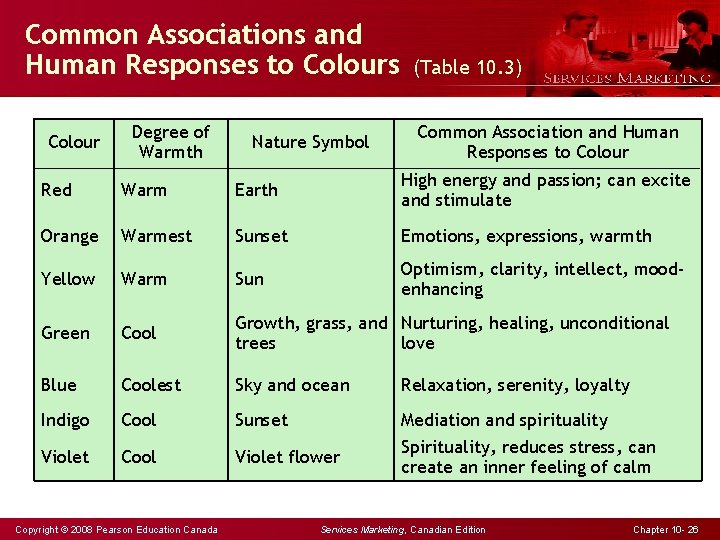 Common Associations and Human Responses to Colours (Table 10.3)

SERVICES MARKETING

| Colour | Degree of Warmth | Nature Symbol | Common Association and Human Responses to Colour |
|---|---|---|---|
| Red | Warm | Earth | High energy and passion; can excite and stimulate |
| Orange | Warmest | Sunset | Emotions, expressions, warmth |
| Yellow | Warm | Sun | Optimism, clarity, intellect, mood-enhancing |
| Green | Cool | Growth, grass, and trees | Nurturing, healing, unconditional love |
| Blue | Coolest | Sky and ocean | Relaxation, serenity, loyalty |
| Indigo | Cool | Sunset | Mediation and spirituality |
| Violet | Cool | Violet flower | Spirituality, reduces stress, can create an inner feeling of calm |

Copyright © 2008 Pearson Education Canada

Services Marketing, Canadian Edition

Chapter 10- 26